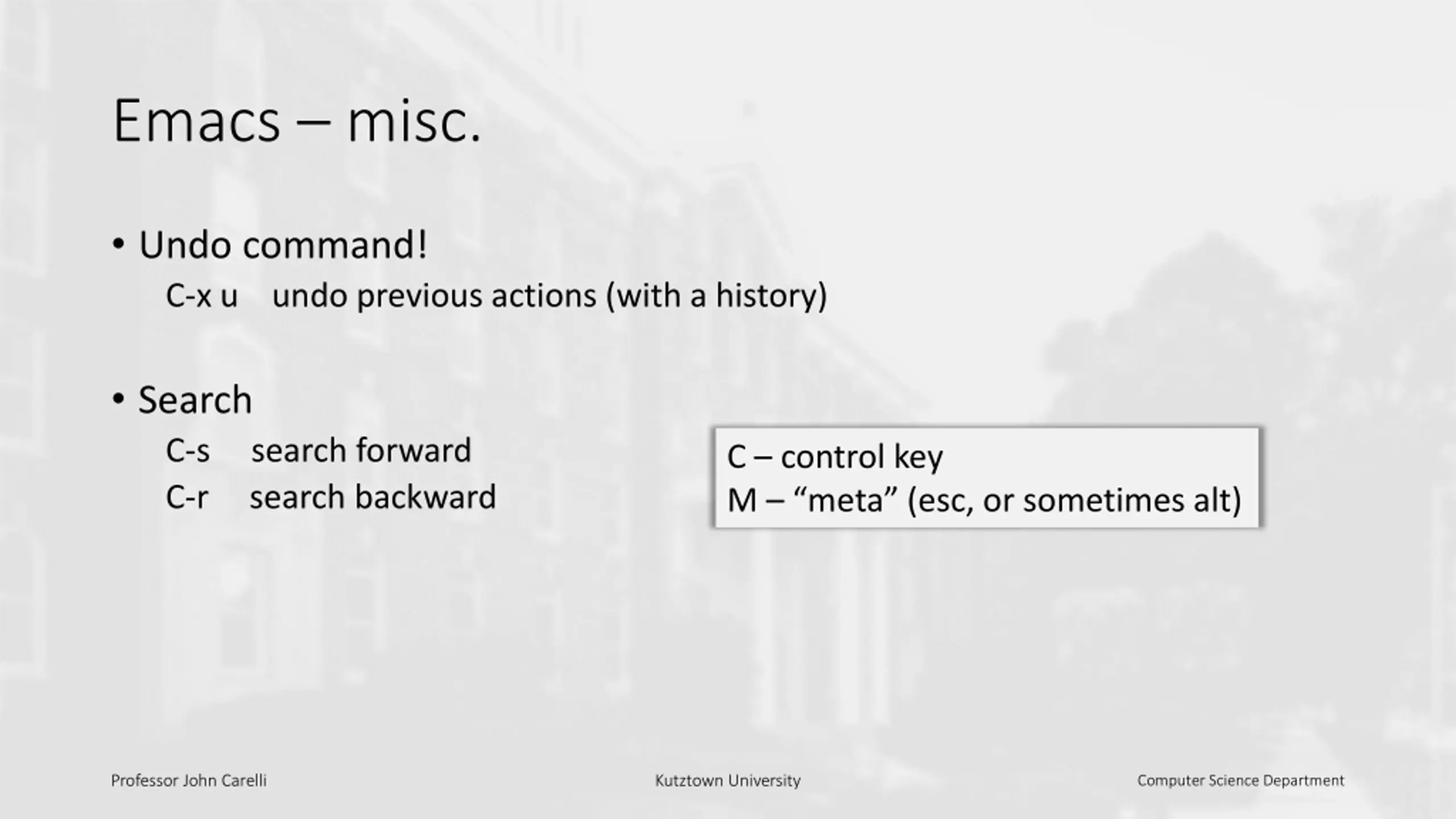 Emacs – misc.

• Undo command!

C-x u undo previous actions (with a history)

• Search

C-s search forward

C-r search backward

C – control key
M – “meta” (esc, or sometimes alt)

Professor John Carelli

Kutztown University

Computer Science Department